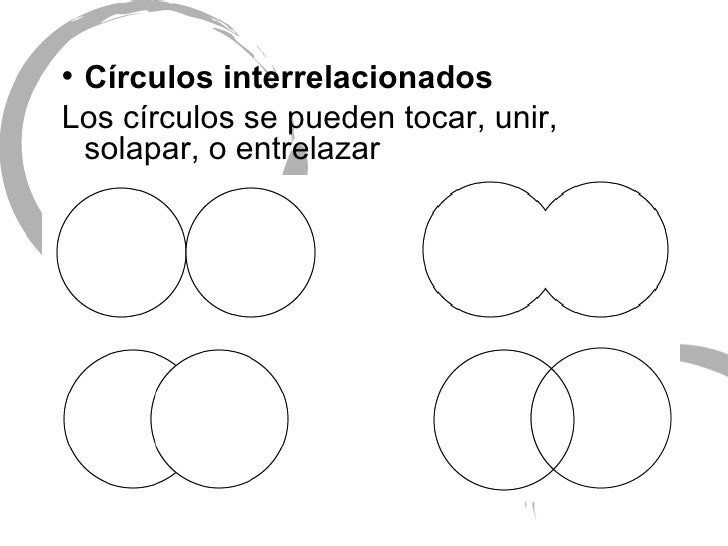 • Círculos interrelacionados

Los círculos se pueden tocar, unir, solapar, o entrelazar